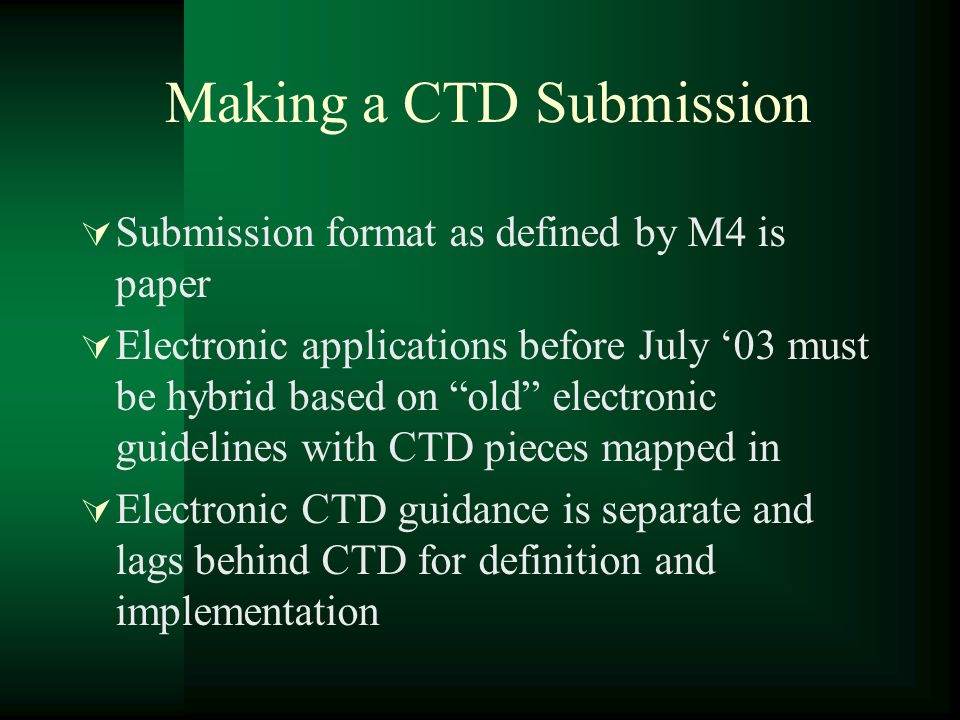 Making a CTD Submission

Submission format as defined by M4 is paper

Electronic applications before July ‘03 must be hybrid based on “old” electronic guidelines with CTD pieces mapped in

Electronic CTD guidance is separate and lags behind CTD for definition and implementation